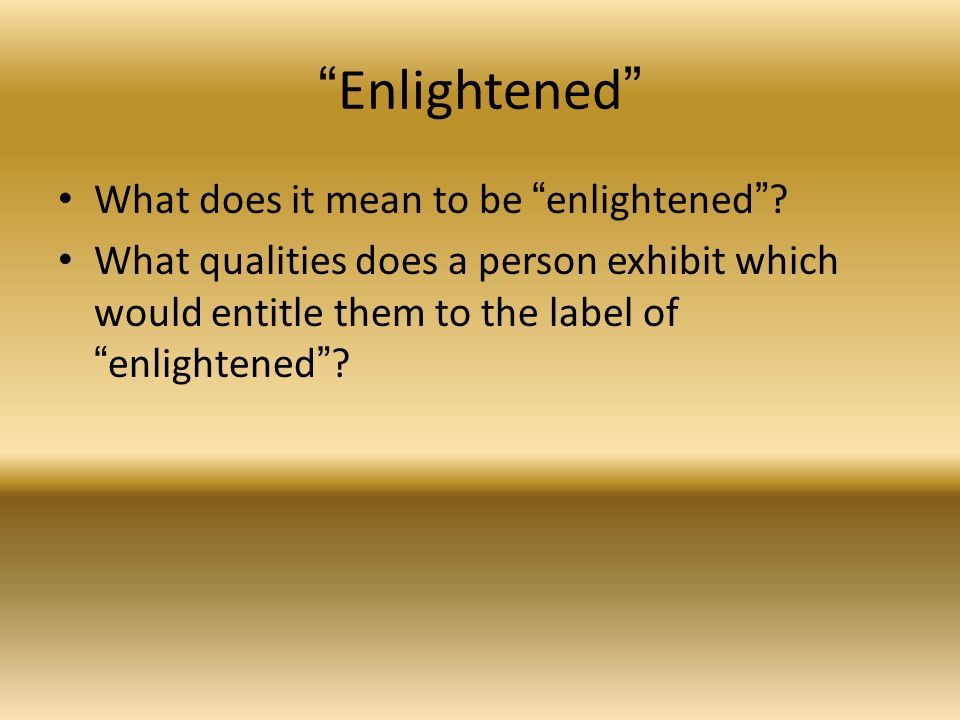 “Enlightened”

• What does it mean to be “enlightened”?
• What qualities does a person exhibit which would entitle them to the label of “enlightened”?